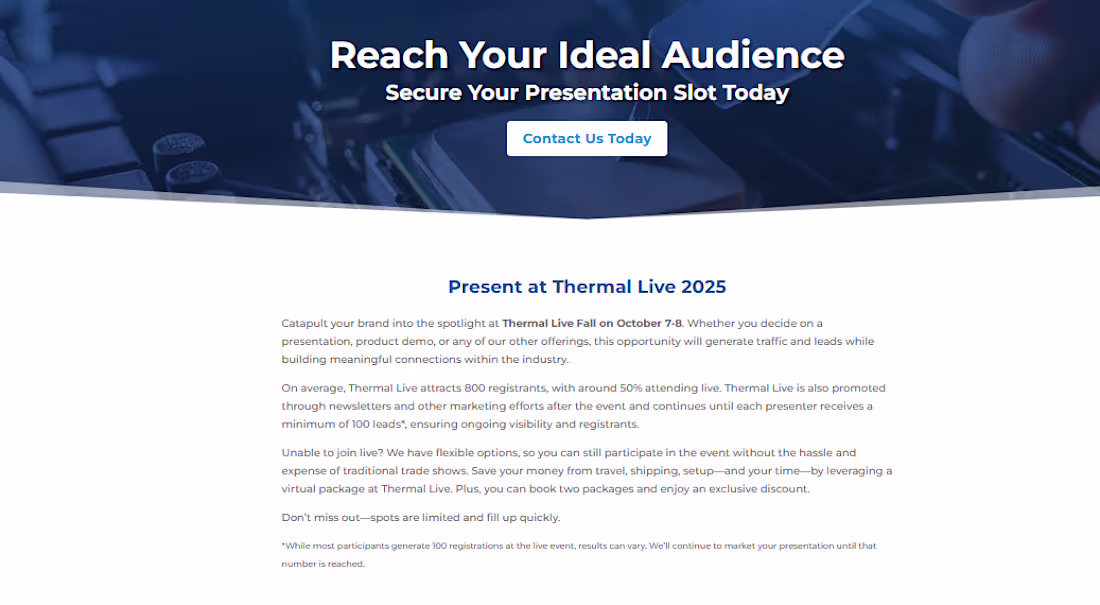 Reach Your Ideal Audience

Secure Your Presentation Slot Today

Contact Us Today

Present at Thermal Live 2025

Catapult your brand into the spotlight at Thermal Live Fall on October 7-8. Whether you decide on a presentation, product demo, or any of our other offerings, this opportunity will generate traffic and leads while building meaningful connections within the industry.

On average, Thermal Live attracts 800 registrants, with around 50% attending live. Thermal Live is also promoted through newsletters and other marketing efforts after the event and continues until each presenter receives a minimum of 100 leads*, ensuring ongoing visibility and registrants.

Unable to join live? We have flexible options, so you can still participate in the event without the hassle and expense of traditional trade shows. Save your money from travel, shipping, setup—and your time—by leveraging a virtual package at Thermal Live. Plus, you can book two packages and enjoy an exclusive discount.

Don't miss out—spots are limited and fill up quickly.

*While most participants generate 100 registrations at the live event, results can vary. We'll continue to market your presentation until that number is reached.